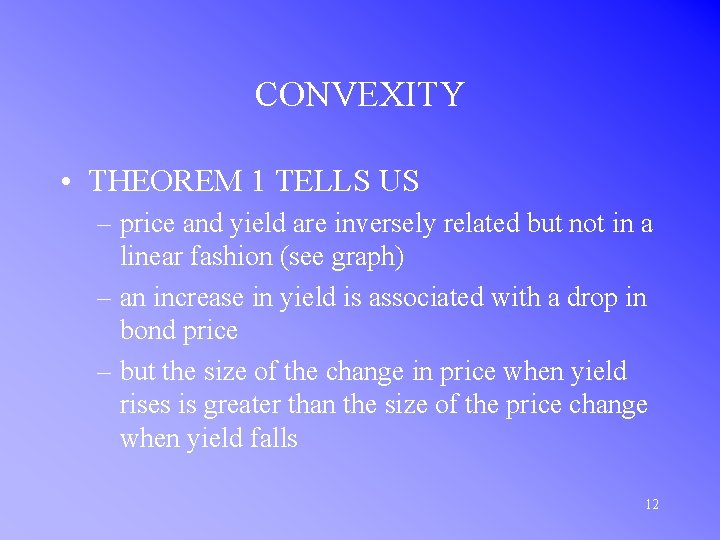 CONVEXITY

• THEOREM 1 TELLS US

– price and yield are inversely related but not in a linear fashion (see graph)

– an increase in yield is associated with a drop in bond price

– but the size of the change in price when yield rises is greater than the size of the price change when yield falls

12